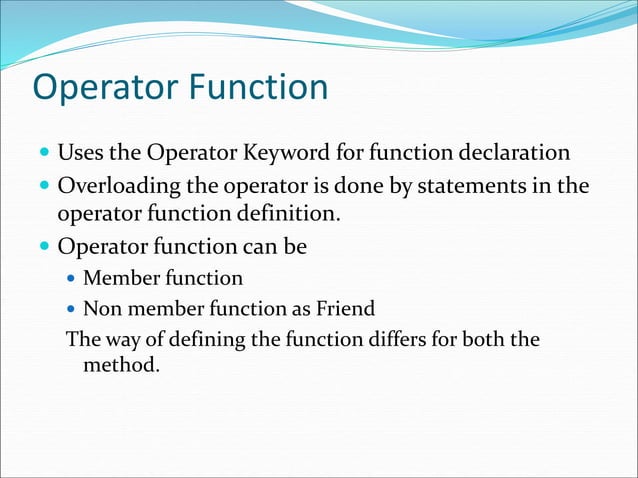 Operator Function

- Uses the Operator Keyword for function declaration
- Overloading the operator is done by statements in the operator function definition.
- Operator function can be
  - Member function
  - Non member function as Friend

The way of defining the function differs for both the method.